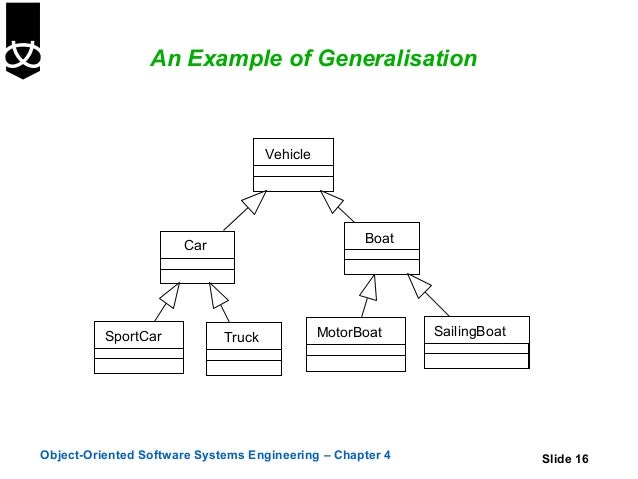 An Example of Generalisation

Vehicle

Car

Boat

SportCar

Truck

MotorBoat

SailingBoat

Object-Oriented Software Systems Engineering – Chapter 4

Slide 16